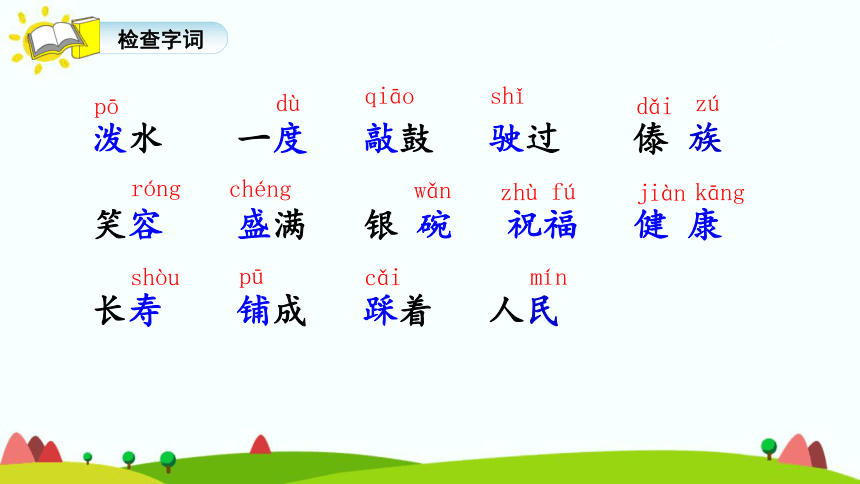 检查字词

pō 泼水　dù 一度　qiāo 敲鼓　shǐ 驶过　dǎi zú 傣族

róng 笑容　chéng 盛满　wǎn 银碗　zhù fú 祝福　jiàn kāng 健康

shòu 长寿　pū 铺成　cǎi 踩着　mín 人民